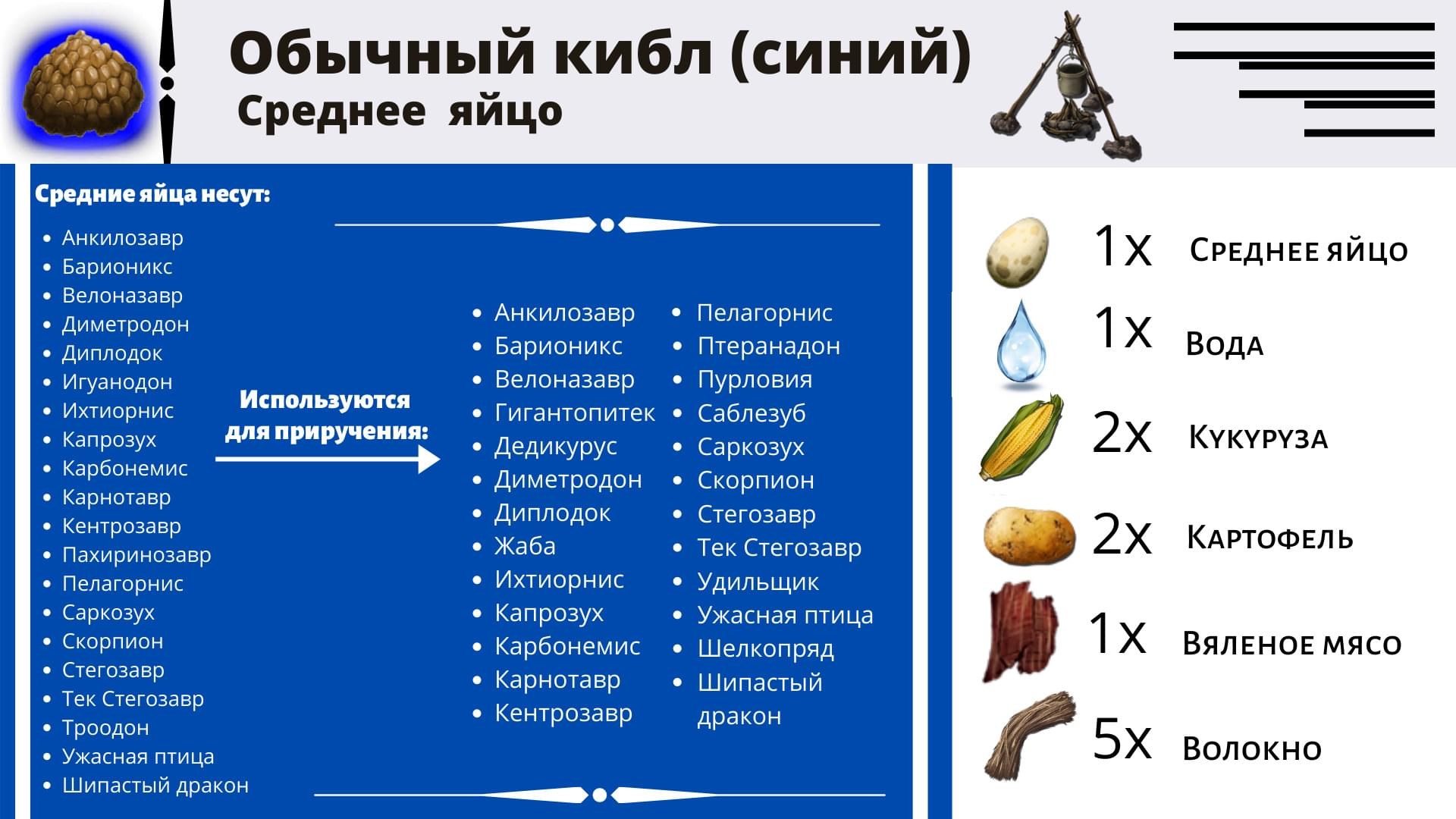 Обычный кибл (синий)
Среднее яйцо

Средние яйца несут:

- Анкилозавр
- Барионикс
- Велоназавр
- Диметродон
- Диплодок
- Игуанодон
- Ихтиорнис
- Капрозух
- Карбонемис
- Карнотавр
- Кентрозавр
- Пахиринозавр
- Пелагорнис
- Саркозух
- Скорпион
- Стегозавр
- Тек Стегозавр
- Троодон
- Ужасная птица
- Шипастый дракон

Используются для приручения:

- Анкилозавр
- Барионикс
- Велоназавр
- Гигантопитек
- Дедикурус
- Диметродон
- Диплодок
- Жаба
- Ихтиорнис
- Капрозух
- Карбонемис
- Карнотавр
- Кентрозавр

- Пелагорнис
- Птеранадон
- Пурловия
- Саблезуб
- Саркозух
- Скорпион
- Стегозавр
- Тек Стегозавр
- Удильщик
- Ужасная птица
- Шелкопряд
- Шипастый дракон

1x Среднее яйцо
1x Вода
2x Кукуруза
2x Картофель
1x Вяленое мясо
5x Волокно